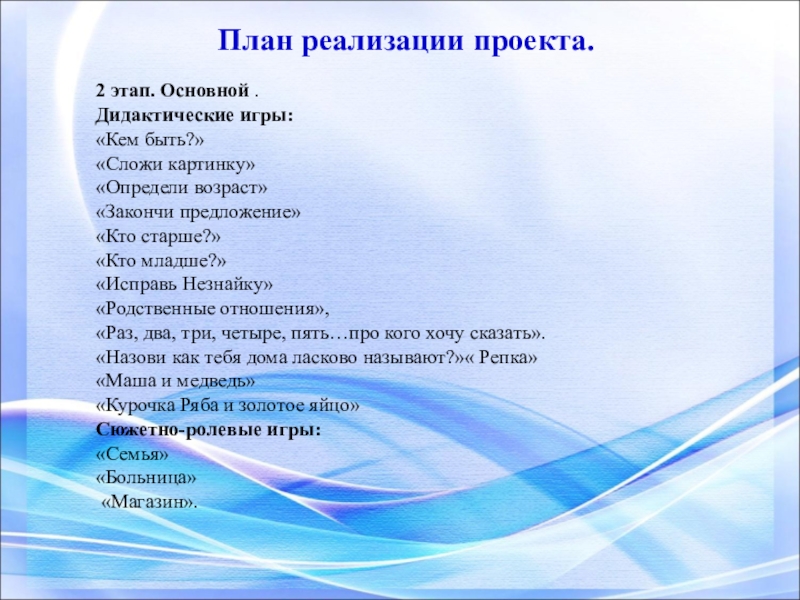 План реализации проекта.

2 этап. Основной .
Дидактические игры:
«Кем быть?»
«Сложи картинку»
«Определи возраст»
«Закончи предложение»
«Кто старше?»
«Кто младше?»
«Исправь Незнайку»
«Родственные отношения»,
«Раз, два, три, четыре, пять…про кого хочу сказать».
«Назови как тебя дома ласково называют?»« Репка»
«Маша и медведь»
«Курочка Ряба и золотое яйцо»
Сюжетно-ролевые игры:
«Семья»
«Больница»
«Магазин».